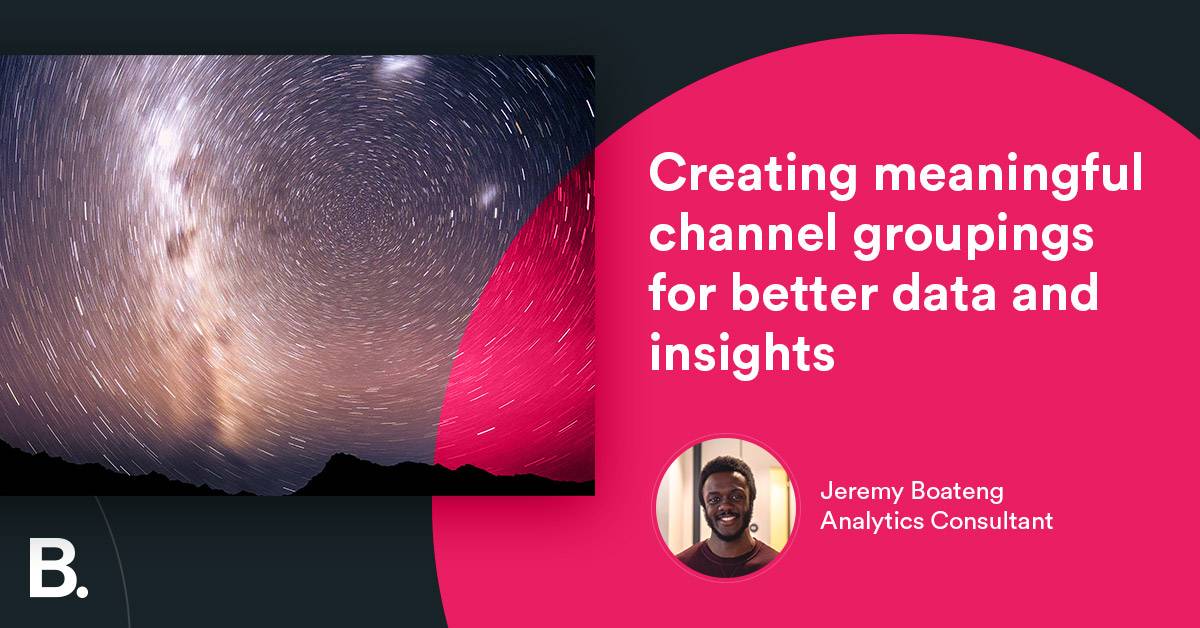 Creating meaningful channel groupings for better data and insights

Jeremy Boateng
Analytics Consultant

B.